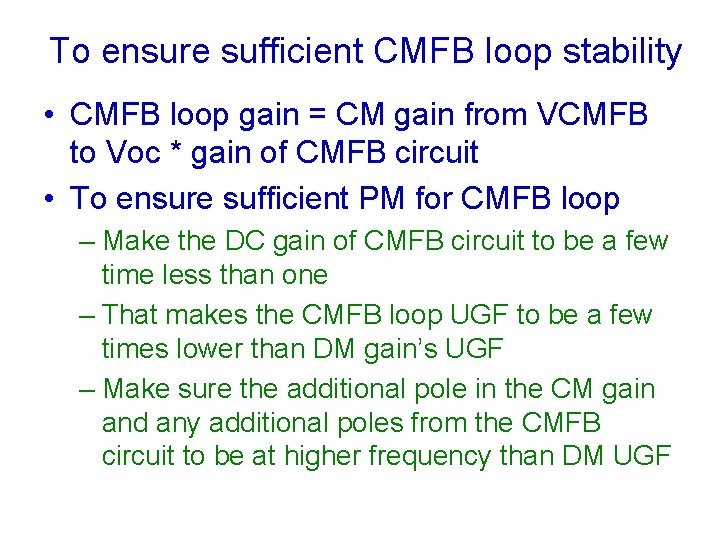 To ensure sufficient CMFB loop stability

• CMFB loop gain = CM gain from VCMFB to Voc * gain of CMFB circuit

• To ensure sufficient PM for CMFB loop

– Make the DC gain of CMFB circuit to be a few time less than one

– That makes the CMFB loop UGF to be a few times lower than DM gain's UGF

– Make sure the additional pole in the CM gain and any additional poles from the CMFB circuit to be at higher frequency than DM UGF